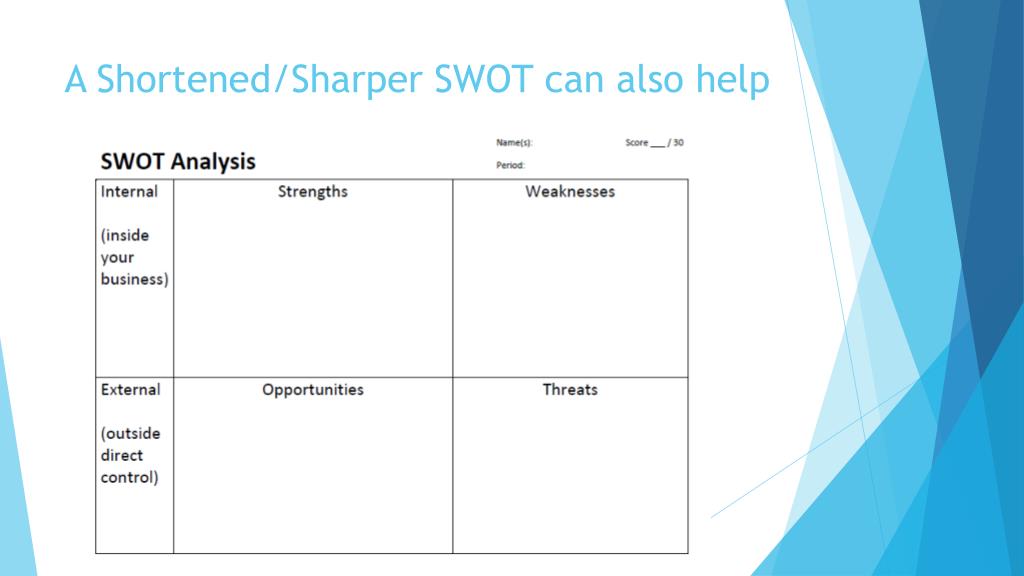 A Shortened/Sharper SWOT can also help

SWOT Analysis

Name(s):

Score ___ / 30

Period:

| Internal (inside your business) | Strengths | Weaknesses |
|---|---|---|
| External (outside direct control) | Opportunities | Threats |